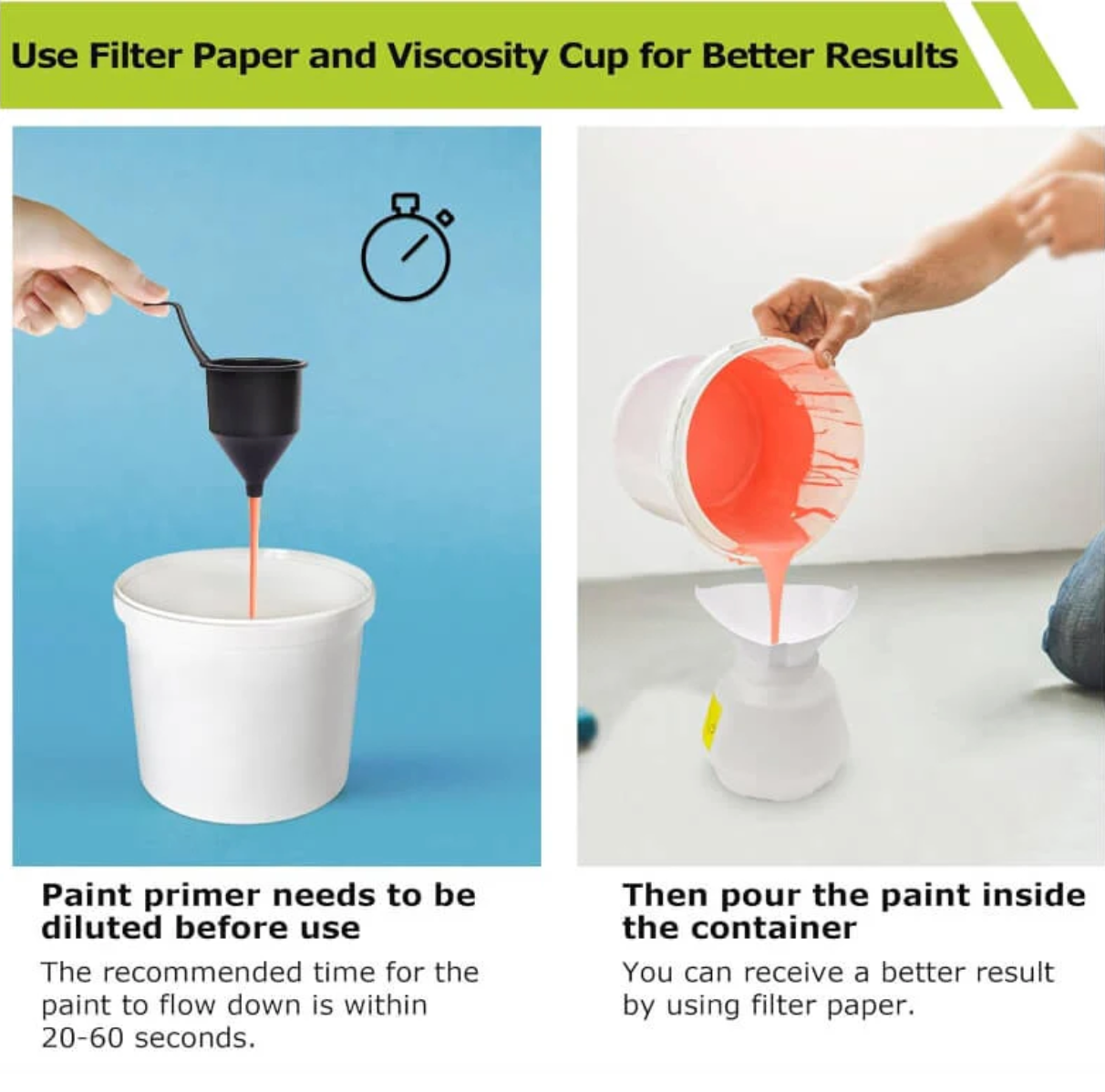 Use Filter Paper and Viscosity Cup for Better Results

Paint primer needs to be diluted before use

The recommended time for the paint to flow down is within 20-60 seconds.

Then pour the paint inside the container

You can receive a better result by using filter paper.